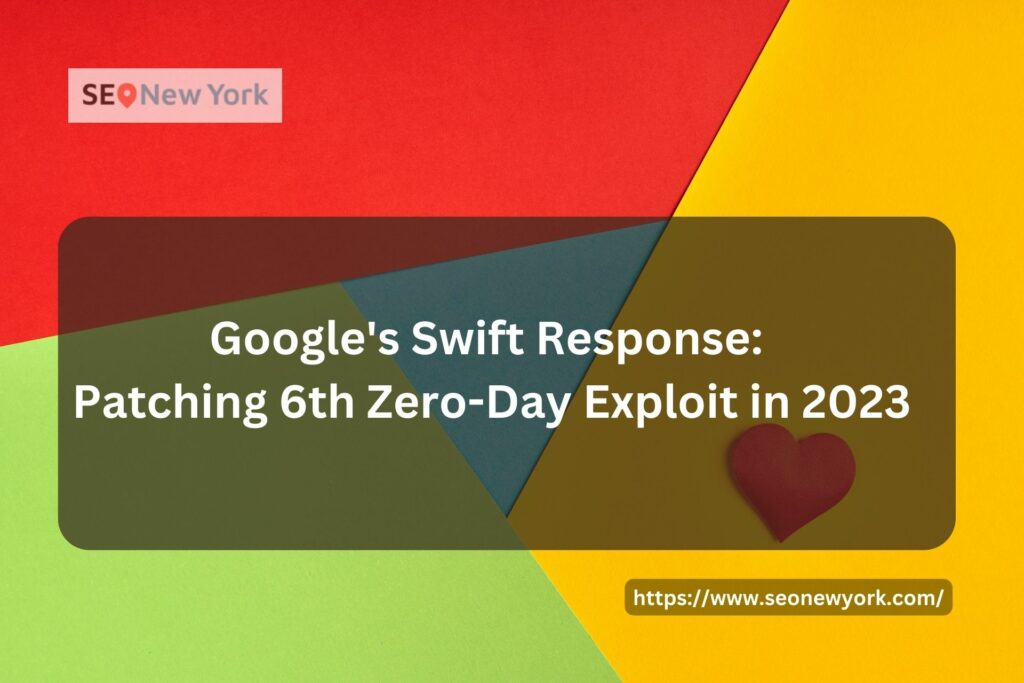 SEO New York

Google's Swift Response:
Patching 6th Zero-Day Exploit in 2023

https://www.seonewyork.com/